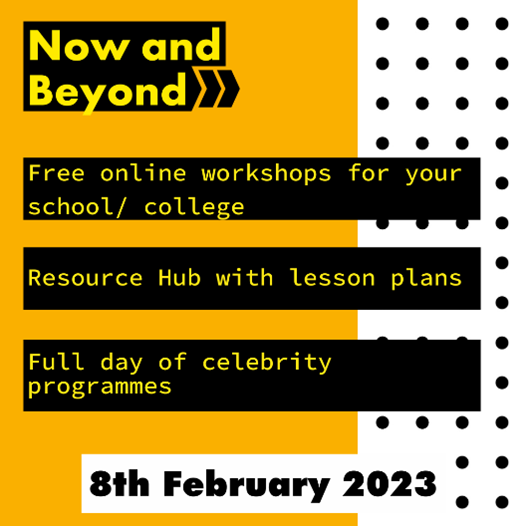 Now and Beyond

Free online workshops for your school/ college

Resource Hub with lesson plans

Full day of celebrity programmes

8th February 2023